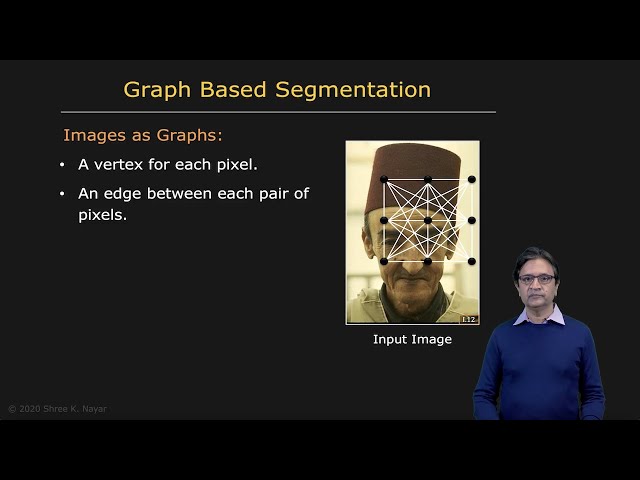 Graph Based Segmentation

Images as Graphs:

• A vertex for each pixel.

• An edge between each pair of pixels.

I.12

Input Image

© 2020 Shree K. Nayar